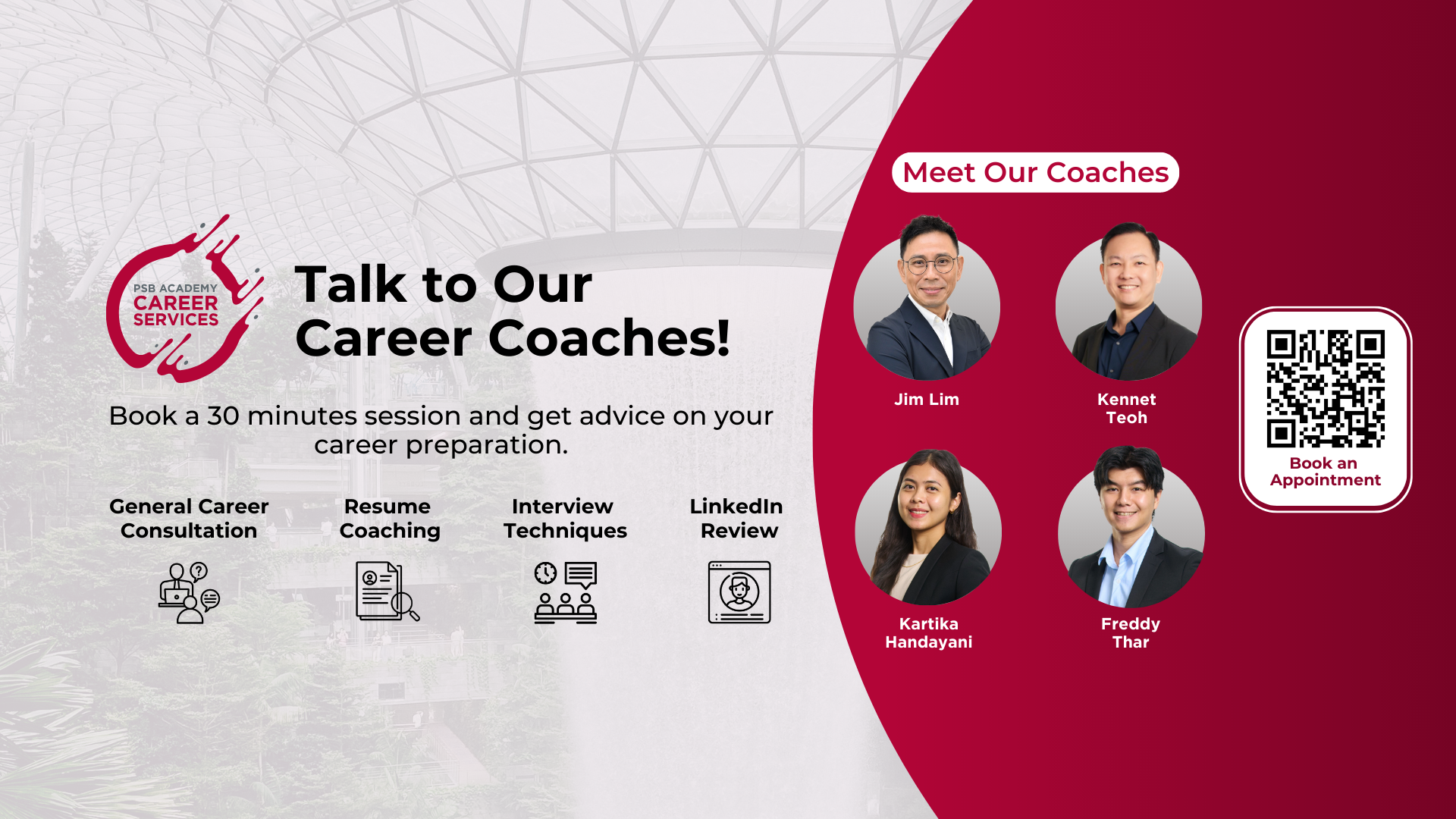 PSB ACADEMY
CAREER SERVICES

Talk to Our Career Coaches!

Book a 30 minutes session and get advice on your career preparation.

General Career Consultation

Resume Coaching

Interview Techniques

LinkedIn Review

Meet Our Coaches

Jim Lim

Kennet Teoh

Kartika Handayani

Freddy Thar

Book an Appointment